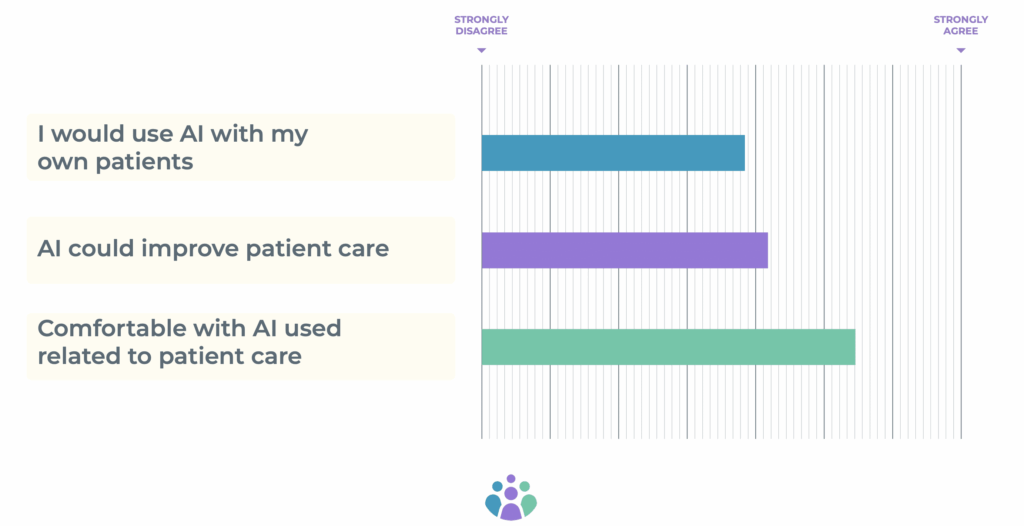 STRONGLY DISAGREE

STRONGLY AGREE

I would use AI with my own patients

AI could improve patient care

Comfortable with AI used related to patient care